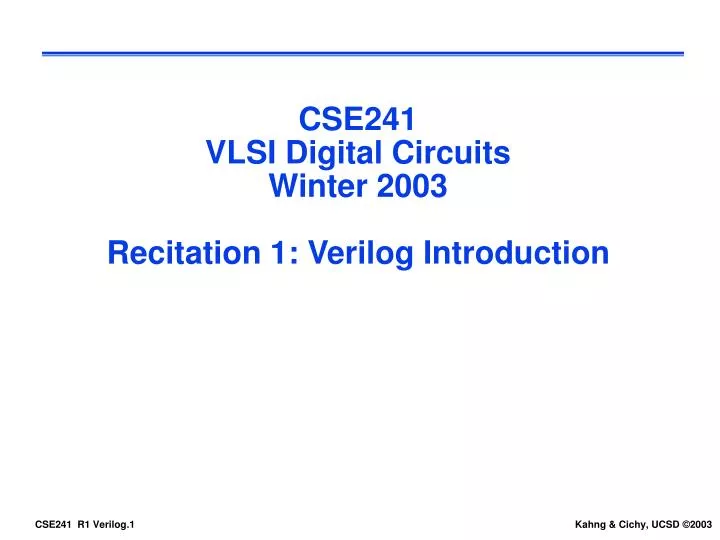 CSE241
VLSI Digital Circuits
Winter 2003

Recitation 1: Verilog Introduction

CSE241 R1 Verilog.1

Kahng & Cichy, UCSD ©2003